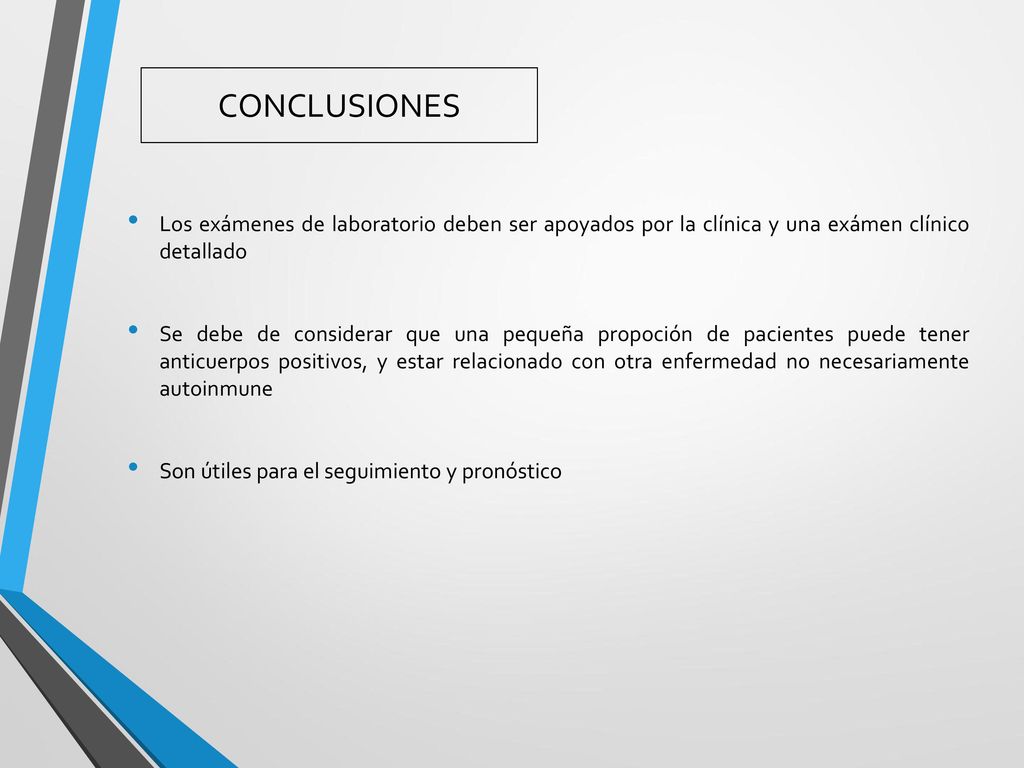 CONCLUSIONES

• Los exámenes de laboratorio deben ser apoyados por la clínica y una exámen clínico detallado

• Se debe de considerar que una pequeña propoción de pacientes puede tener anticuerpos positivos, y estar relacionado con otra enfermedad no necesariamente autoinmune

• Son útiles para el seguimiento y pronóstico